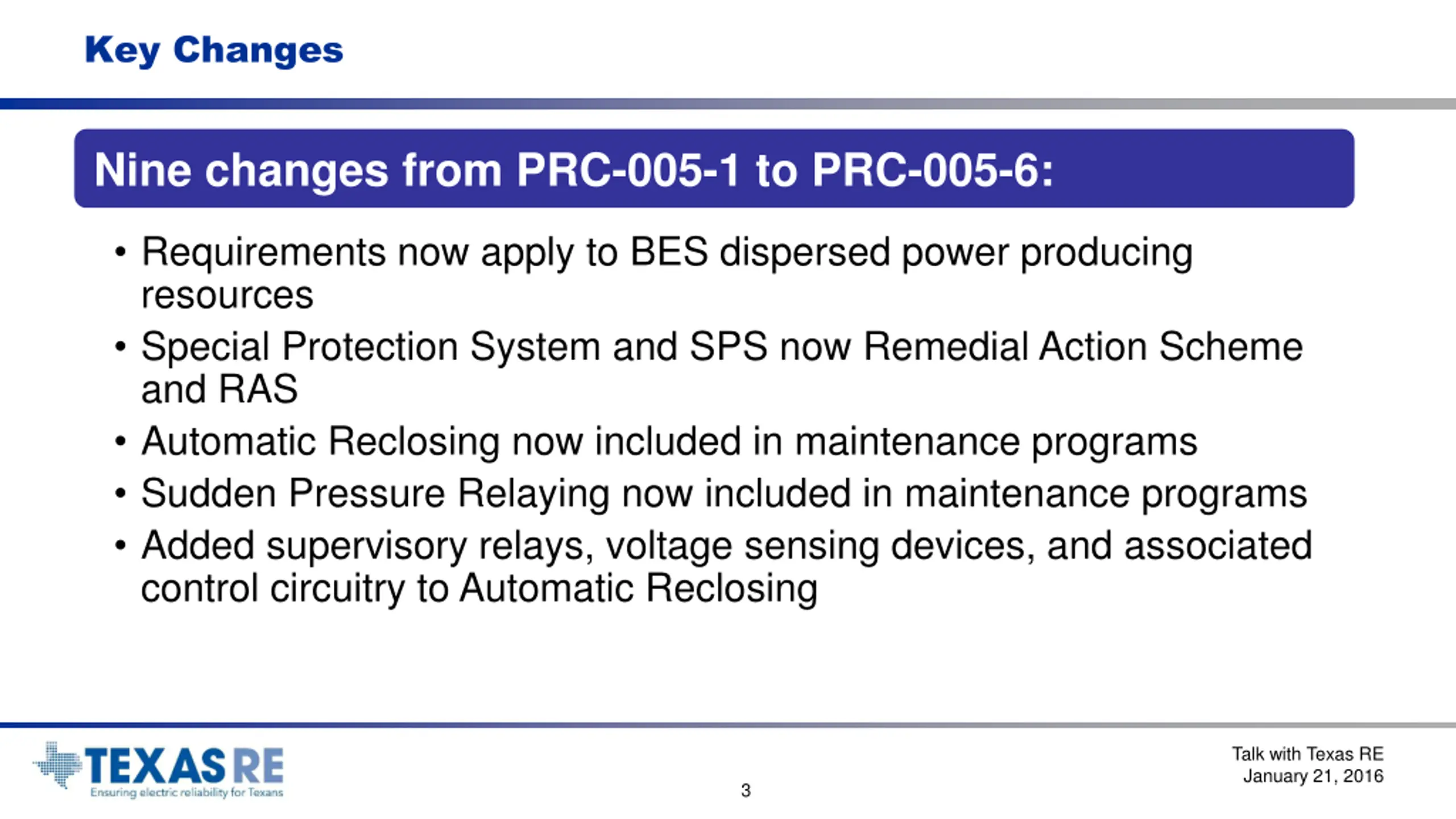 Key Changes

Nine changes from PRC-005-1 to PRC-005-6:

• Requirements now apply to BES dispersed power producing resources
• Special Protection System and SPS now Remedial Action Scheme and RAS
• Automatic Reclosing now included in maintenance programs
• Sudden Pressure Relaying now included in maintenance programs
• Added supervisory relays, voltage sensing devices, and associated control circuitry to Automatic Reclosing

TEXAS RE
Ensuring electric reliability for Texans

3

Talk with Texas RE
January 21, 2016